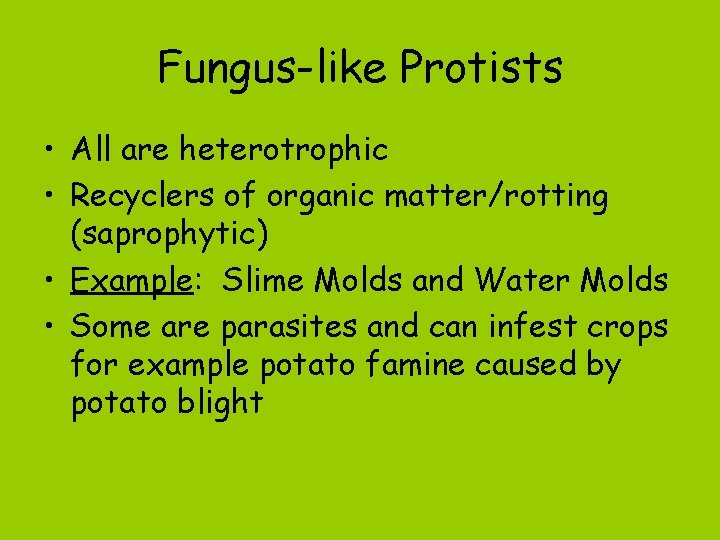 Fungus-like Protists

• All are heterotrophic
• Recyclers of organic matter/rotting (saprophytic)
• Example: Slime Molds and Water Molds
• Some are parasites and can infest crops for example potato famine caused by potato blight